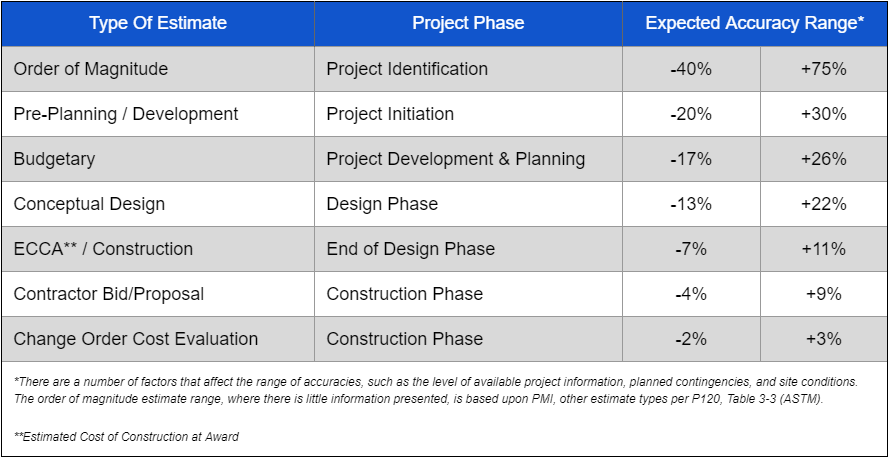 | Type Of Estimate | Project Phase | Expected Accuracy Range* | |
|---|---|---|---|
| Order of Magnitude | Project Identification | -40% | +75% |
| Pre-Planning / Development | Project Initiation | -20% | +30% |
| Budgetary | Project Development & Planning | -17% | +26% |
| Conceptual Design | Design Phase | -13% | +22% |
| ECCA** / Construction | End of Design Phase | -7% | +11% |
| Contractor Bid/Proposal | Construction Phase | -4% | +9% |
| Change Order Cost Evaluation | Construction Phase | -2% | +3% |

*There are a number of factors that affect the range of accuracies, such as the level of available project information, planned contingencies, and site conditions. The order of magnitude estimate range, where there is little information presented, is based upon PMI, other estimate types per P120, Table 3-3 (ASTM).

**Estimated Cost of Construction at Award